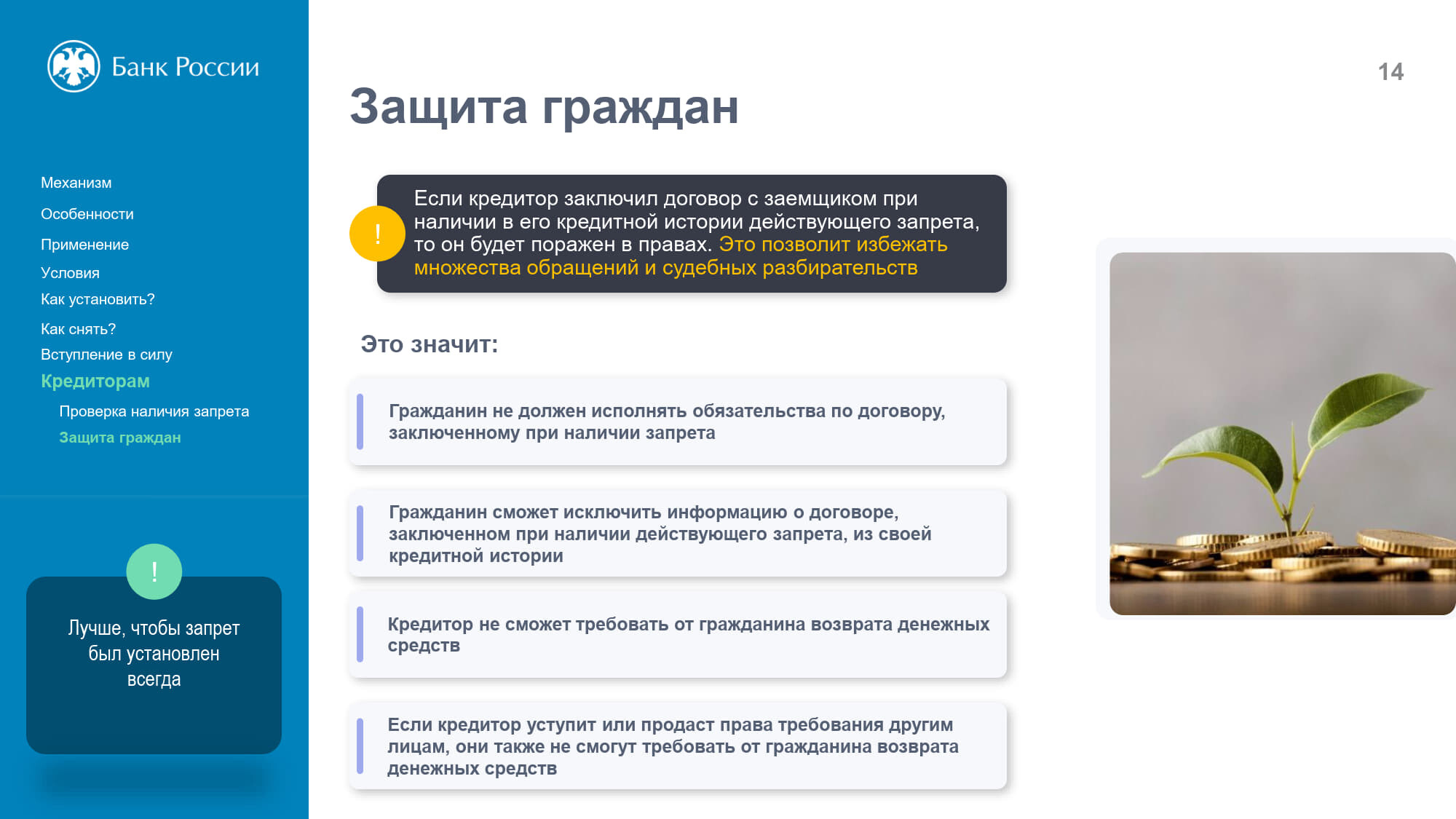 Банк России

Механизм
Особенности
Применение
Условия
Как установить?
Как снять?
Вступление в силу
Кредиторам
Проверка наличия запрета
Защита граждан

!
Лучше, чтобы запрет был установлен всегда

14

Защита граждан

!
Если кредитор заключил договор с заемщиком при наличии в его кредитной истории действующего запрета, то он будет поражен в правах. Это позволит избежать множества обращений и судебных разбирательств

Это значит:

Гражданин не должен исполнять обязательства по договору, заключенному при наличии запрета

Гражданин сможет исключить информацию о договоре, заключенном при наличии действующего запрета, из своей кредитной истории

Кредитор не сможет требовать от гражданина возврата денежных средств

Если кредитор уступит или продаст права требования другим лицам, они также не смогут требовать от гражданина возврата денежных средств